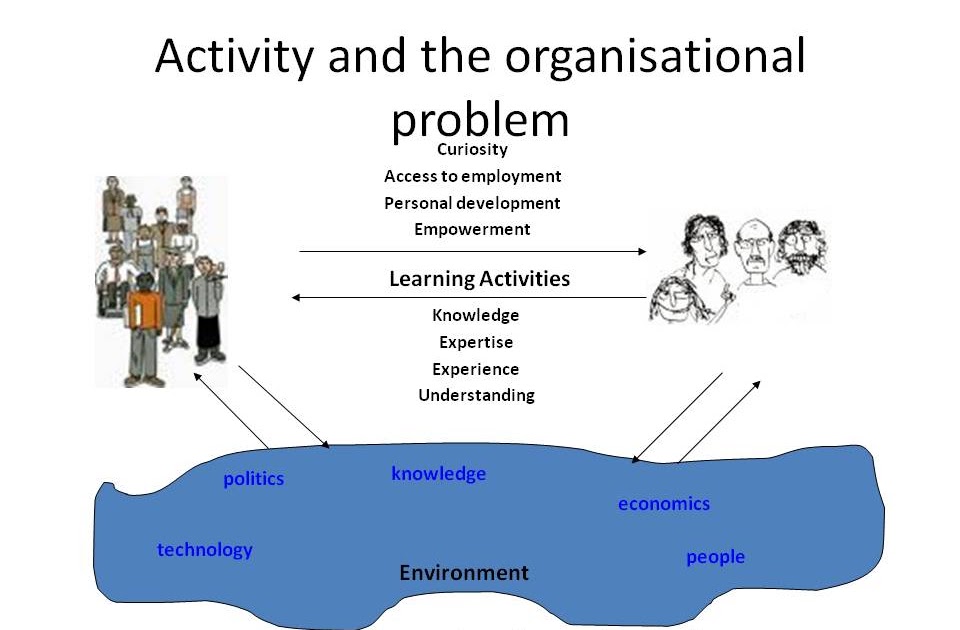 Activity and the organisational problem

Curiosity
Access to employment
Personal development
Empowerment

Learning Activities

Knowledge
Expertise
Experience
Understanding

politics
knowledge
economics
technology
Environment
people